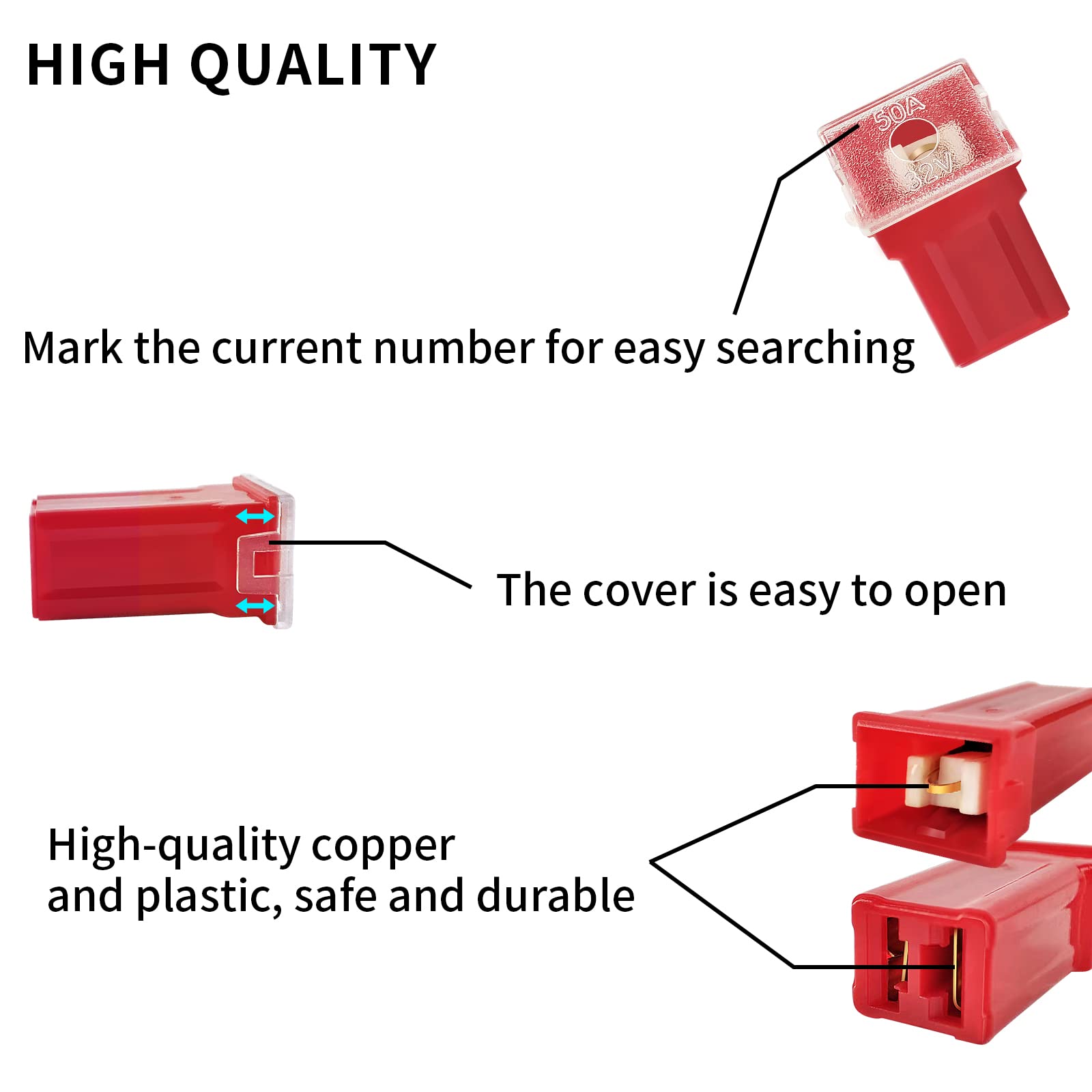 HIGH QUALITY

50A
32V

Mark the current number for easy searching

The cover is easy to open

High-quality copper
and plastic, safe and durable